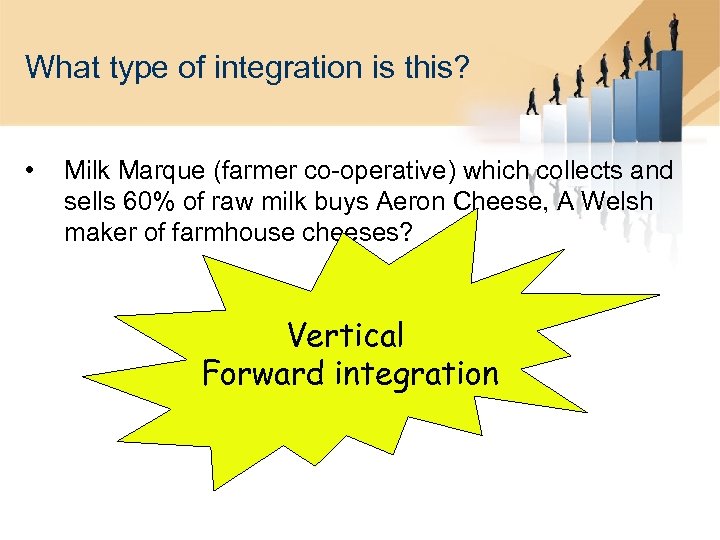 What type of integration is this?

• Milk Marque (farmer co-operative) which collects and sells 60% of raw milk buys Aeron Cheese, A Welsh maker of farmhouse cheeses?

Vertical
Forward integration